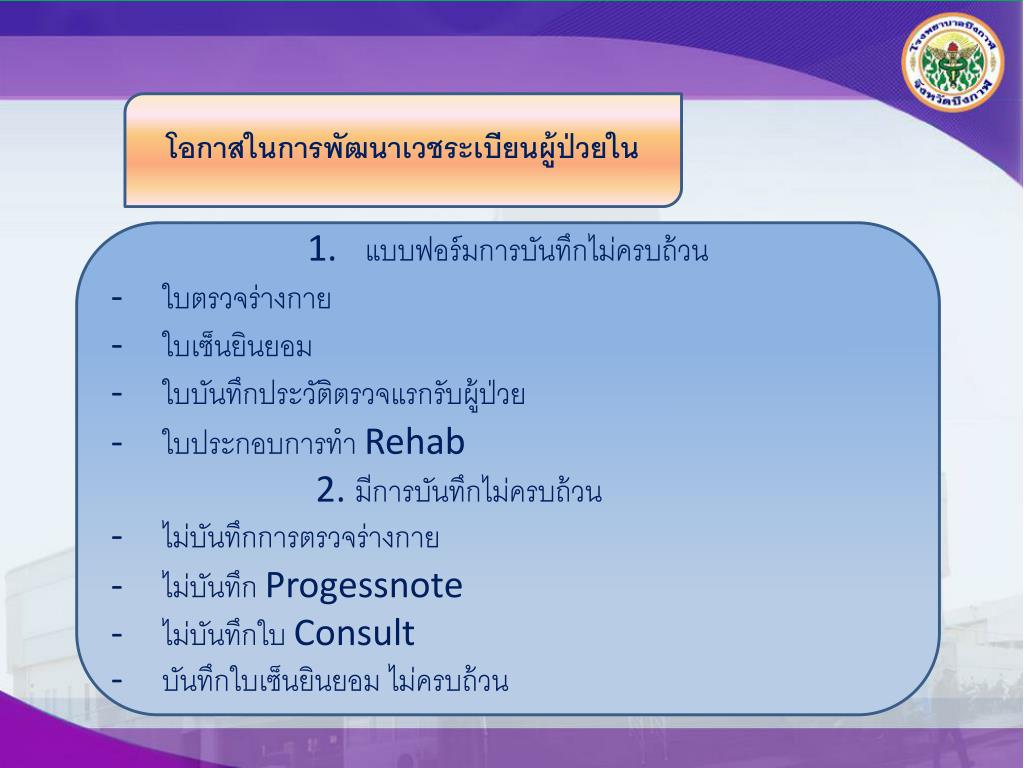 โรงพยาบาลบึงกาฬ จังหวัดบึงกาฬ

โอกาสในการพัฒนาเวชระเบียนผู้ป่วยใน

1. แบบฟอร์มการบันทึกไม่ครบถ้วน
- ใบตรวจร่างกาย
- ใบเซ็นยินยอม
- ใบบันทึกประวัติตรวจแรกรับผู้ป่วย
- ใบประกอบการทำ Rehab

2. มีการบันทึกไม่ครบถ้วน
- ไม่บันทึกการตรวจร่างกาย
- ไม่บันทึก Progessnote
- ไม่บันทึกใบ Consult
- บันทึกใบเซ็นยินยอม ไม่ครบถ้วน